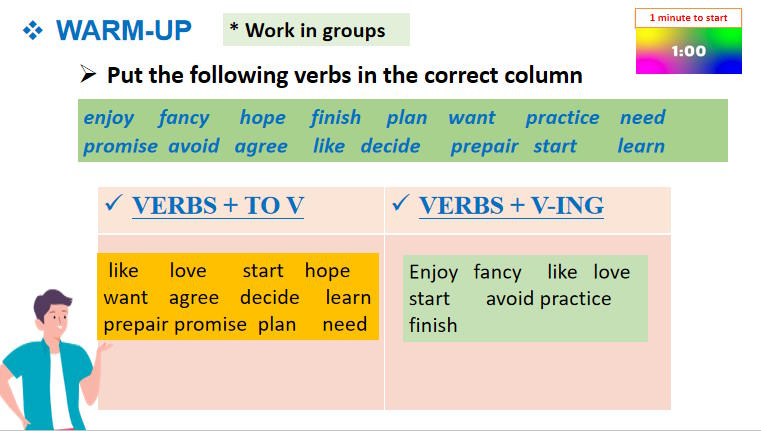 ❖ WARM-UP

* Work in groups

1 minute to start

1:00

➢ Put the following verbs in the correct column

enjoy fancy hope finish plan want practice need promise avoid agree like decide prepair start learn

| ✓ VERBS + TO V | ✓ VERBS + V-ING |
|---|---|
| like love start hope want agree decide learn prepair promise plan need | Enjoy fancy like love start avoid practice finish |